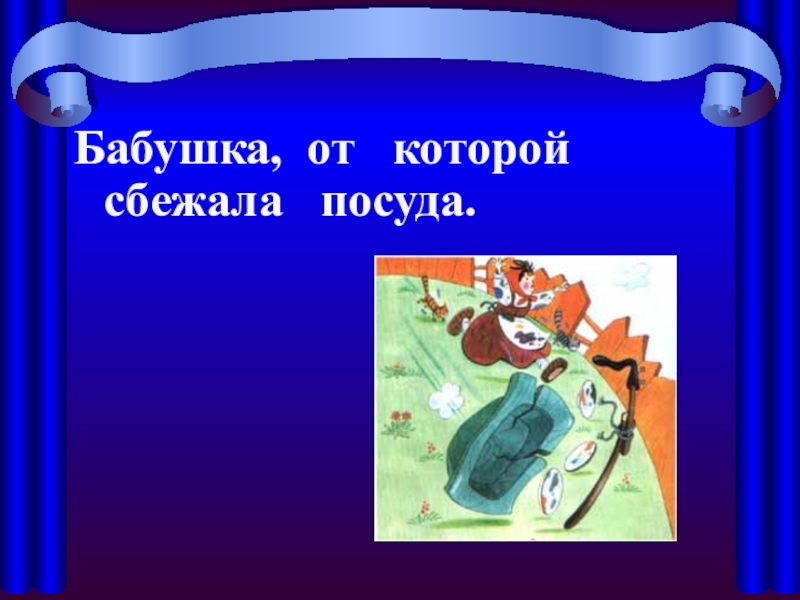 Бабушка, от которой сбежала посуда.